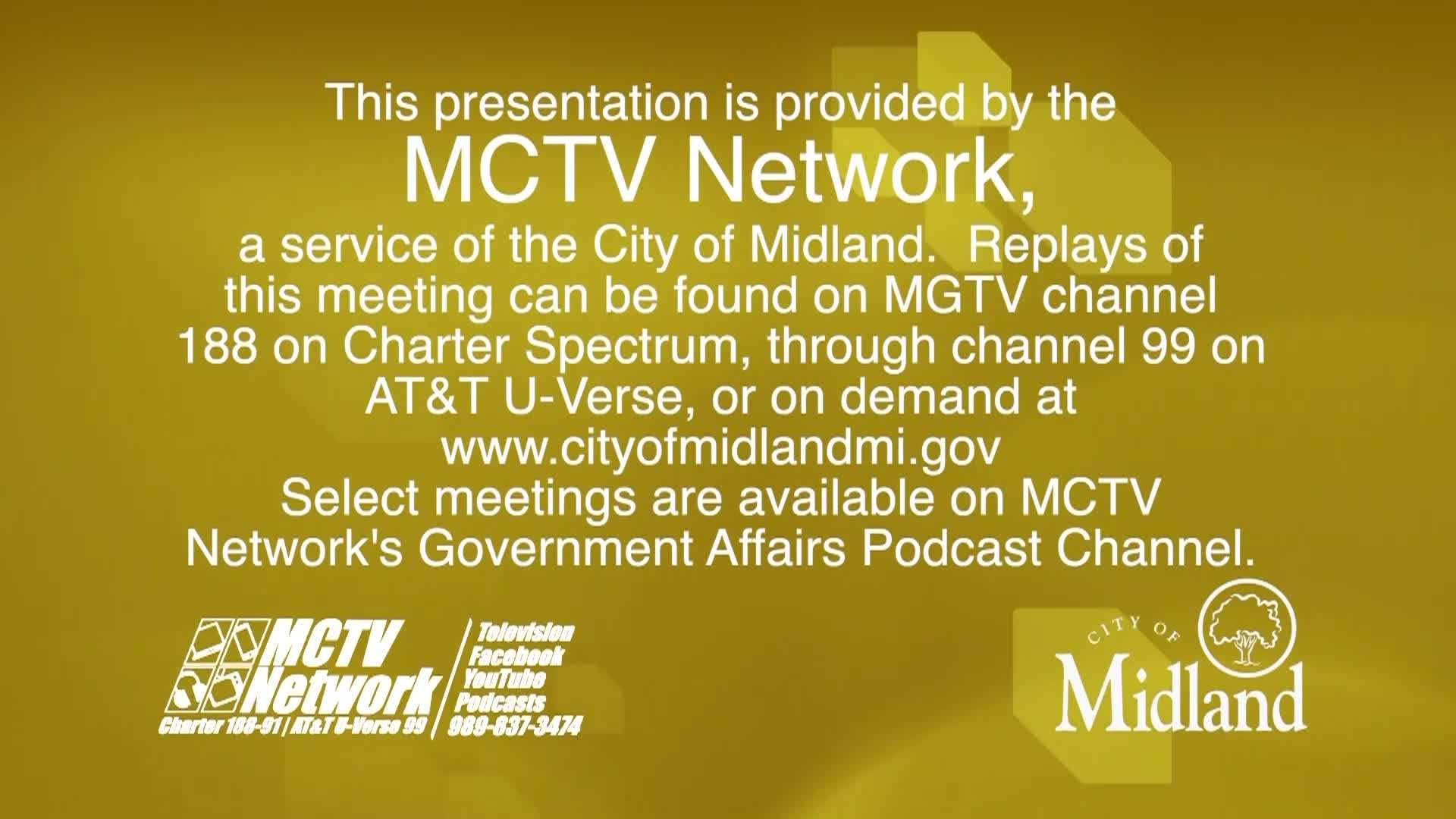 This presentation is provided by the
MCTV Network,
a service of the City of Midland. Replays of this meeting can be found on MGTV channel 188 on Charter Spectrum, through channel 99 on AT&T U-Verse, or on demand at www.cityofmidlandmi.gov
Select meetings are available on MCTV Network's Government Affairs Podcast Channel.

MCTV Network
Charter 188-91 | AT&T U-Verse 99
Television
Facebook
YouTube
Podcasts
989-837-3474

CITY OF
Midland